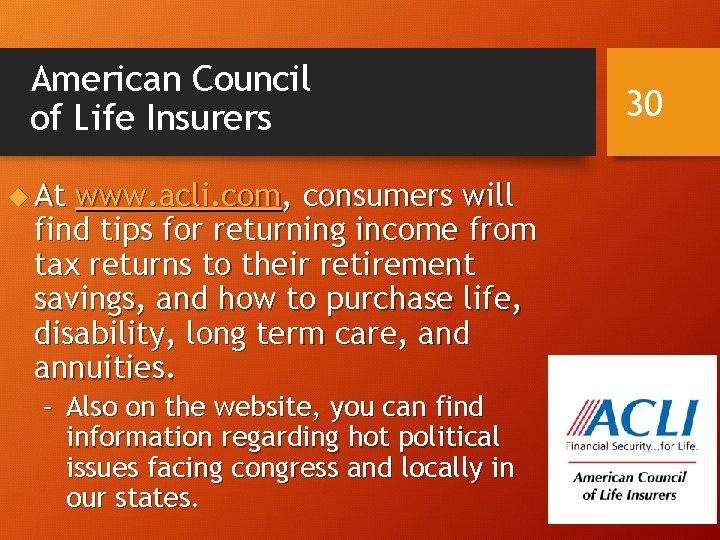 American Council of Life Insurers

30

At www.acli.com, consumers will find tips for returning income from tax returns to their retirement savings, and how to purchase life, disability, long term care, and annuities.

– Also on the website, you can find information regarding hot political issues facing congress and locally in our states.

ACLI
Financial Security...for Life.
American Council of Life Insurers